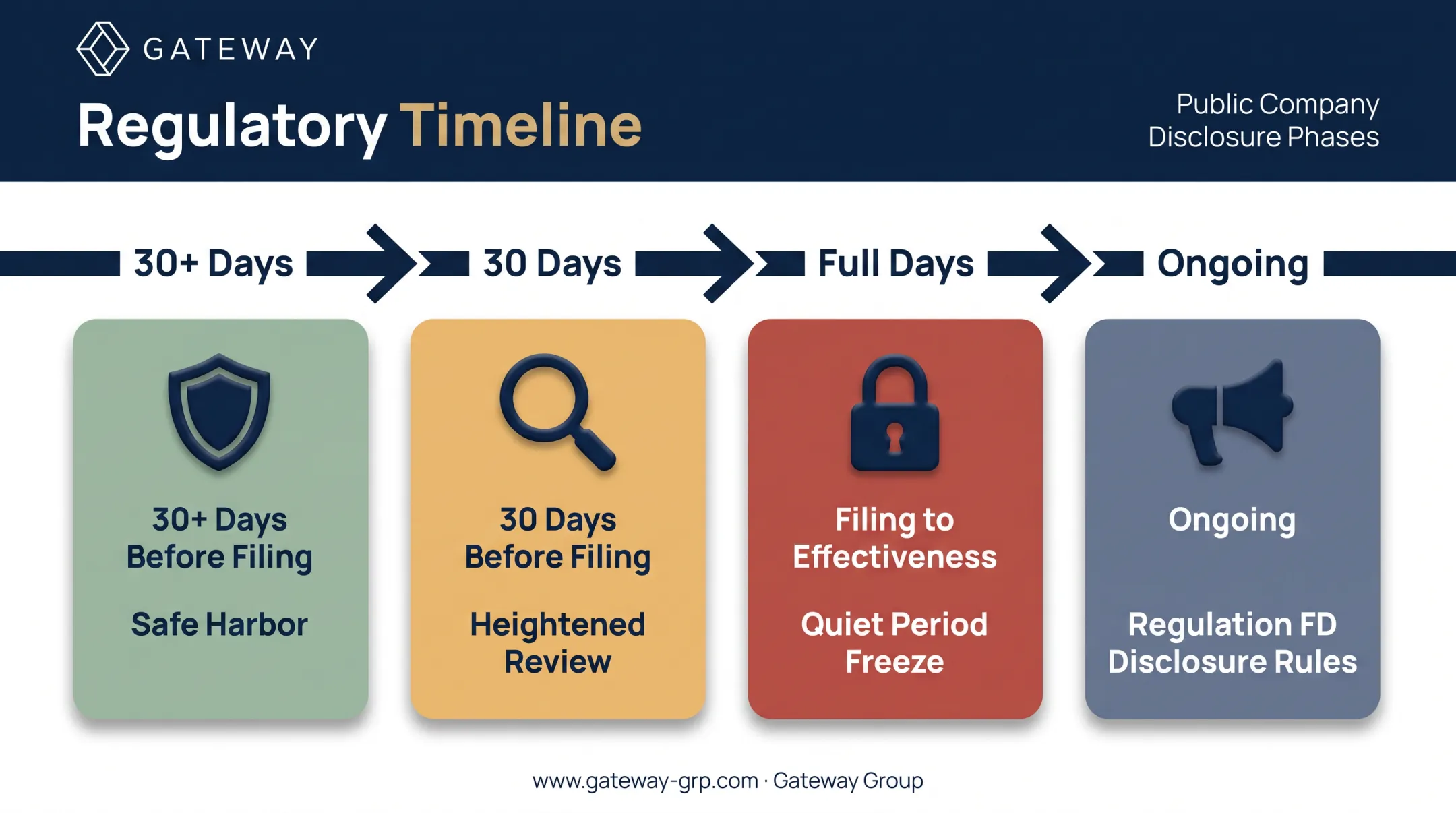 GATEWAY

Regulatory Timeline

Public Company Disclosure Phases

30+ Days

30 Days

Full Days

Ongoing

30+ Days Before Filing

Safe Harbor

30 Days Before Filing

Heightened Review

Filing to Effectiveness

Quiet Period Freeze

Ongoing

Regulation FD Disclosure Rules

www.gateway-grp.com · Gateway Group